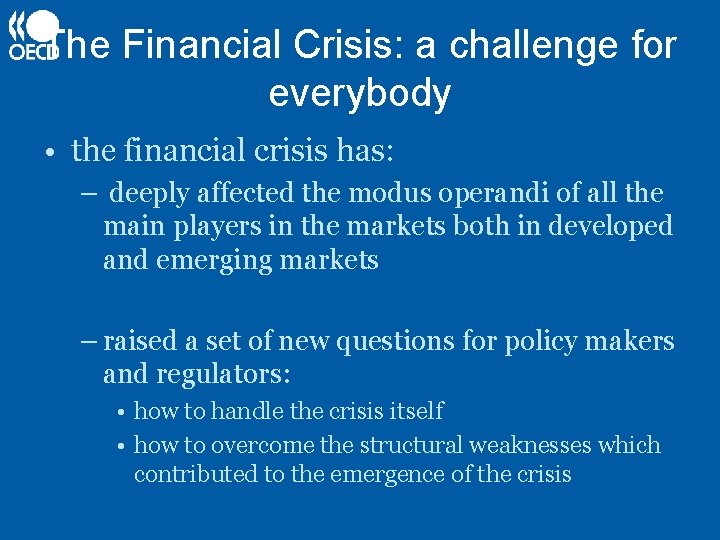 OECD

The Financial Crisis: a challenge for everybody

• the financial crisis has:

– deeply affected the modus operandi of all the main players in the markets both in developed and emerging markets

– raised a set of new questions for policy makers and regulators:

• how to handle the crisis itself

• how to overcome the structural weaknesses which contributed to the emergence of the crisis